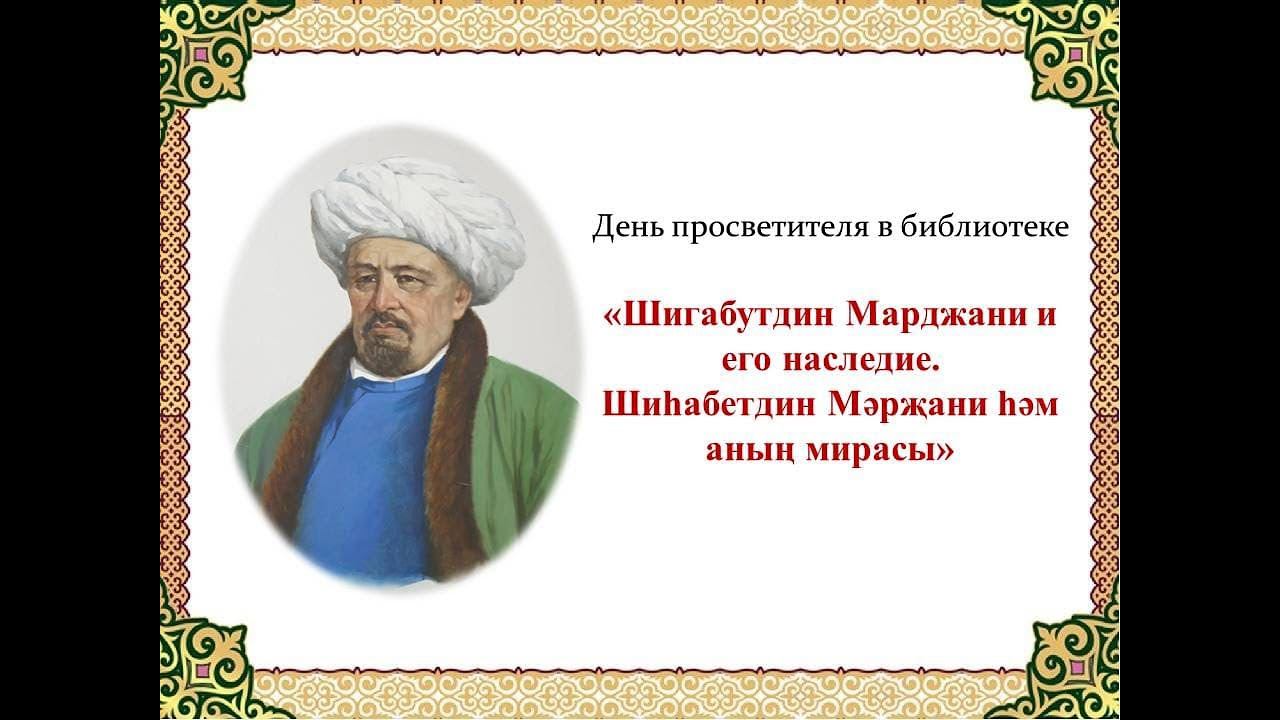 День просветителя в библиотеке

«Шигабутдин Марджани и его наследие. Шиһабетдин Мәрҗани һәм аның мирасы»